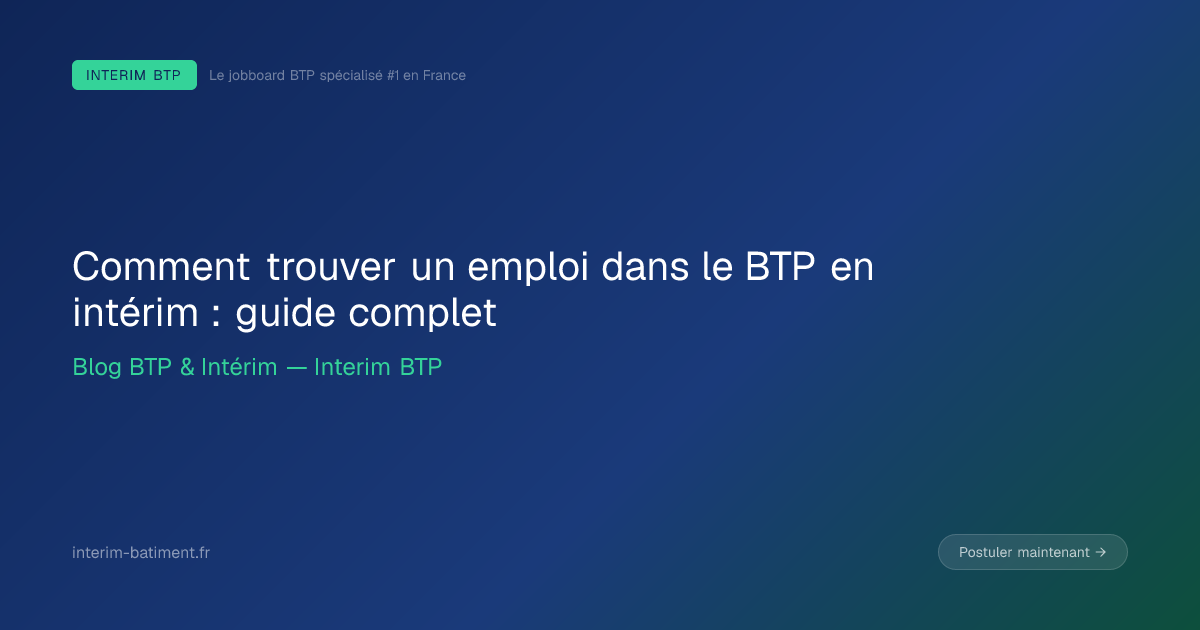 INTERIM BTP

Le jobboard BTP spécialisé #1 en France

Comment trouver un emploi dans le BTP en intérim : guide complet

Blog BTP & Intérim — Interim BTP

interim-batiment.fr

Postuler maintenant →